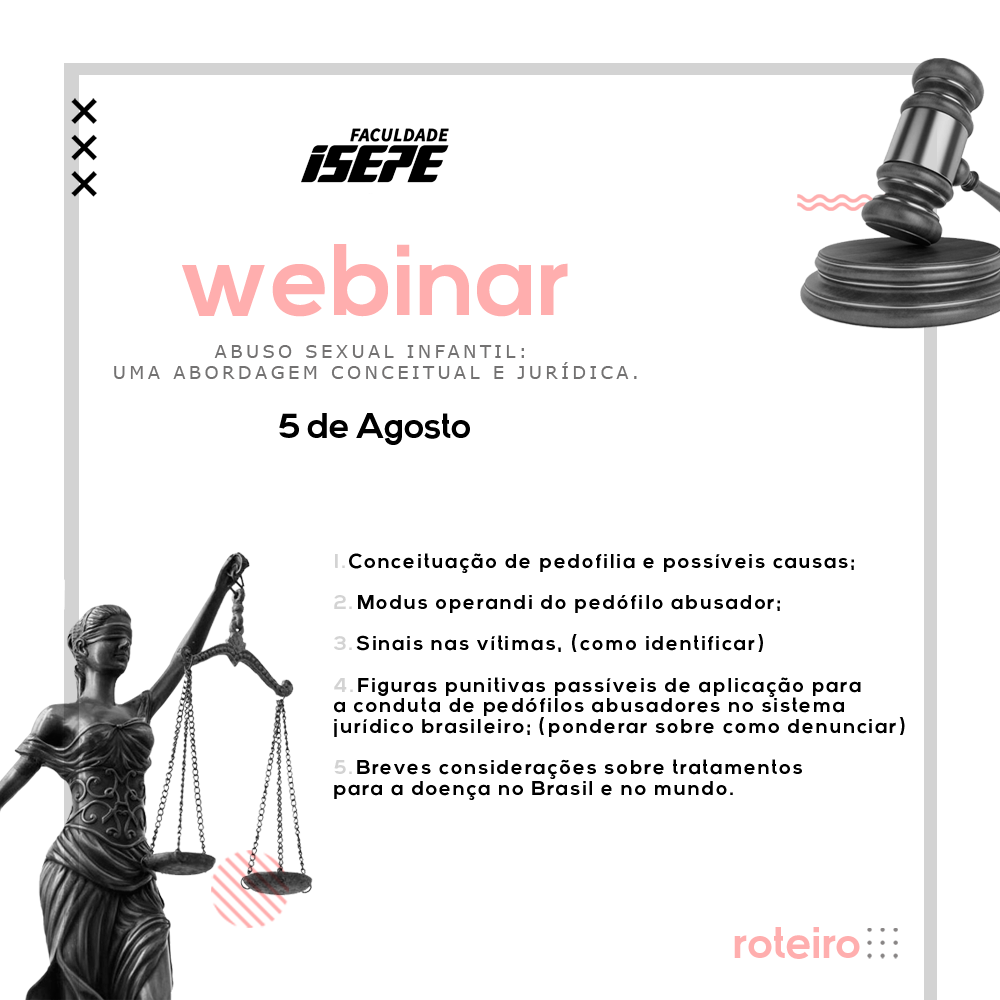 FACULDADE
ISEPE

webinar

ABUSO SEXUAL INFANTIL:
UMA ABORDAGEM CONCEITUAL E JURÍDICA.

5 de Agosto

1. Conceituação de pedofilia e possíveis causas;

2. Modus operandi do pedófilo abusador;

3. Sinais nas vítimas, (como identificar)

4. Figuras punitivas passíveis de aplicação para a conduta de pedófilos abusadores no sistema jurídico brasileiro; (ponderar sobre como denunciar)

5. Breves considerações sobre tratamentos para a doença no Brasil e no mundo.

roteiro